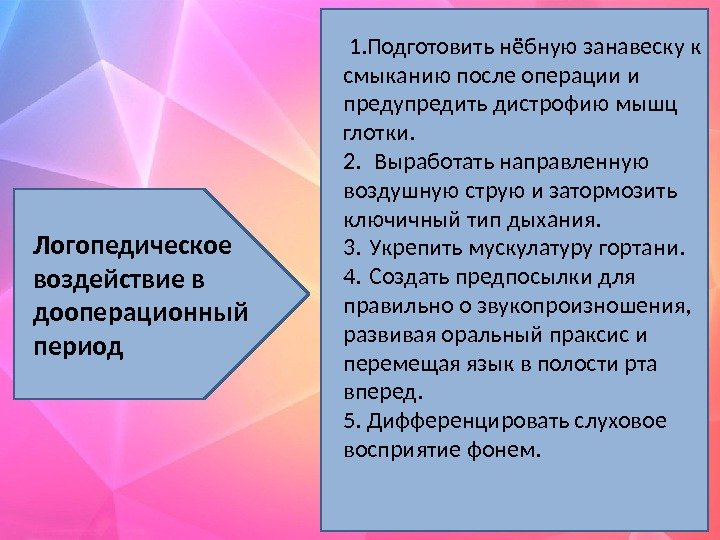 Логопедическое воздействие в дооперационный период

1.Подготовить нёбную занавеску к смыканию после операции и предупредить дистрофию мышц глотки.
2. Выработать направленную воздушную струю и затормозить ключичный тип дыхания.
3. Укрепить мускулатуру гортани.
4. Создать предпосылки для правильно о звукопроизношения, развивая оральный праксис и перемещая язык в полости рта вперед.
5. Дифференцировать слуховое восприятие фонем.